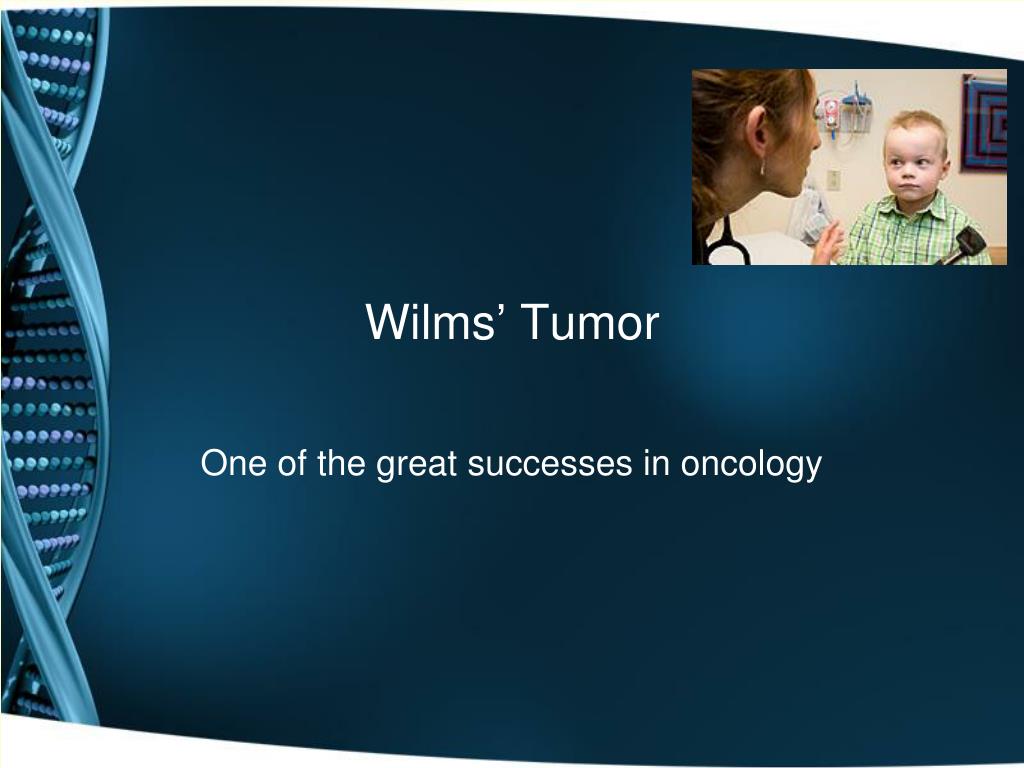 Wilms’ Tumor

One of the great successes in oncology